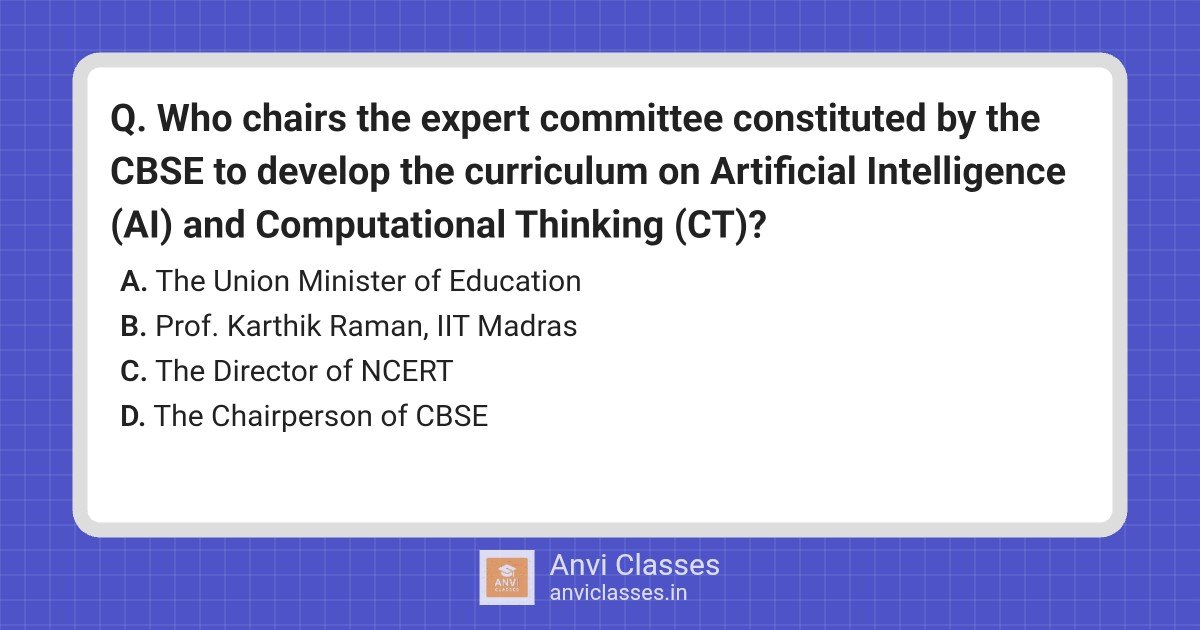 Q. Who chairs the expert committee constituted by the CBSE to develop the curriculum on Artificial Intelligence (AI) and Computational Thinking (CT)?

A. The Union Minister of Education
B. Prof. Karthik Raman, IIT Madras
C. The Director of NCERT
D. The Chairperson of CBSE

ANVI CLASSES

Anvi Classes
anviclasses.in